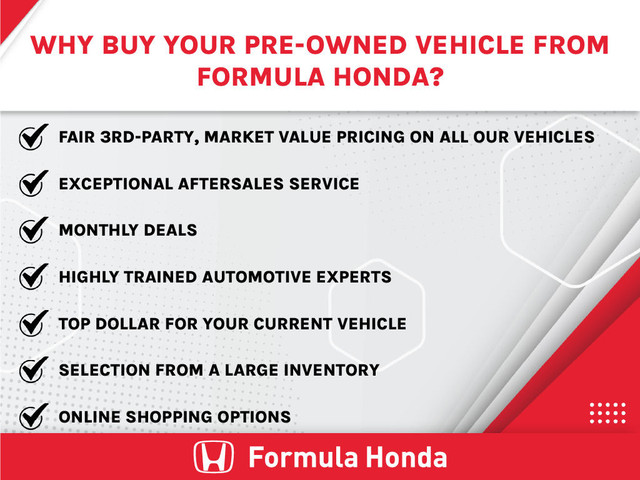 WHY BUY YOUR PRE-OWNED VEHICLE FROM FORMULA HONDA?

FAIR 3RD-PARTY, MARKET VALUE PRICING ON ALL OUR VEHICLES

EXCEPTIONAL AFTERSALES SERVICE

MONTHLY DEALS

HIGHLY TRAINED AUTOMOTIVE EXPERTS

TOP DOLLAR FOR YOUR CURRENT VEHICLE

SELECTION FROM A LARGE INVENTORY

ONLINE SHOPPING OPTIONS

Formula Honda